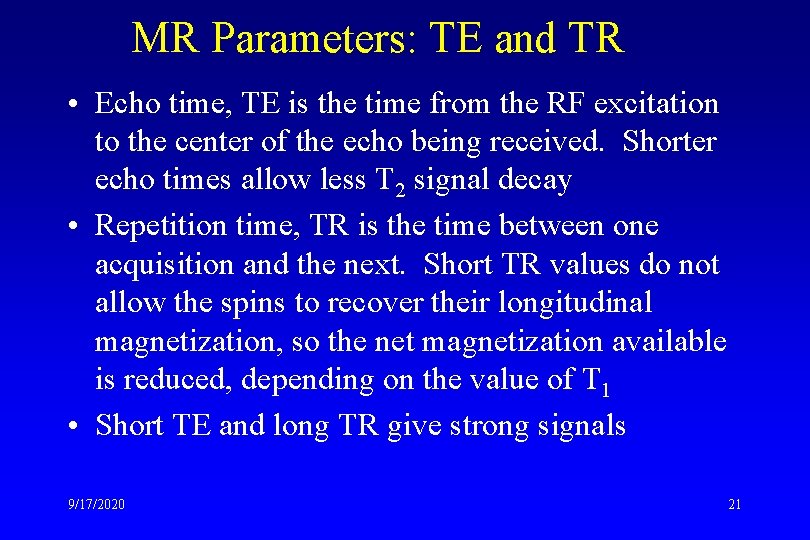 MR Parameters: TE and TR

• Echo time, TE is the time from the RF excitation to the center of the echo being received. Shorter echo times allow less $T_2$ signal decay

• Repetition time, TR is the time between one acquisition and the next. Short TR values do not allow the spins to recover their longitudinal magnetization, so the net magnetization available is reduced, depending on the value of $T_1$

• Short TE and long TR give strong signals

9/17/2020

21